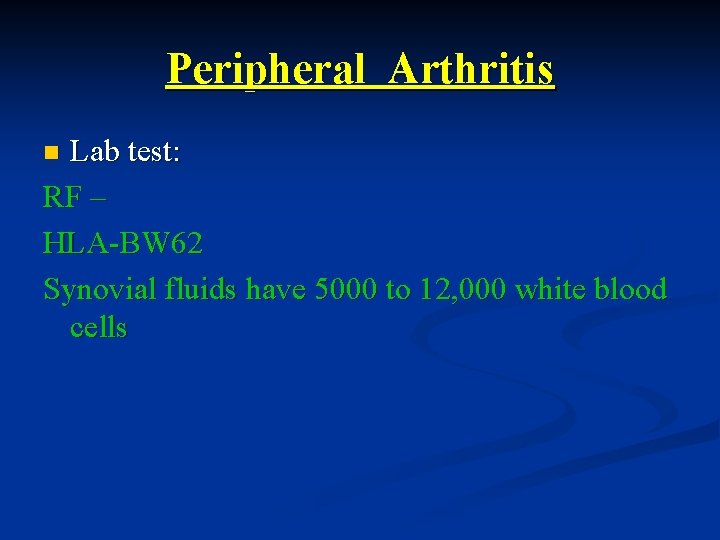 Peripheral Arthritis

Lab test:

RF –

HLA-BW62

Synovial fluids have 5000 to 12,000 white blood cells